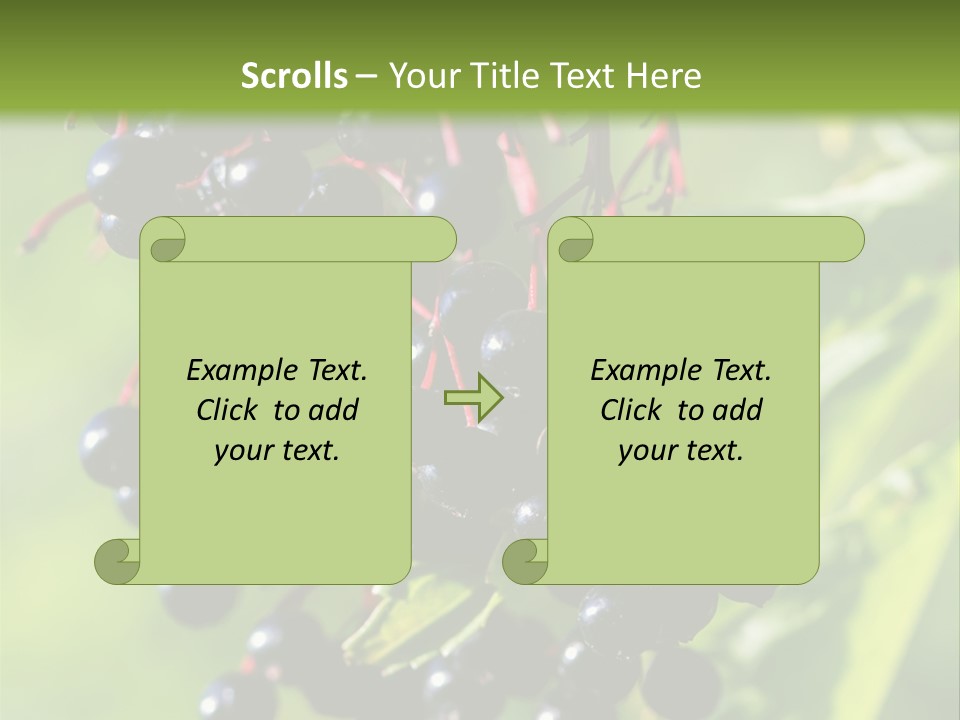 Scrolls – Your Title Text Here

Example Text. Click to add your text.

Example Text. Click to add your text.